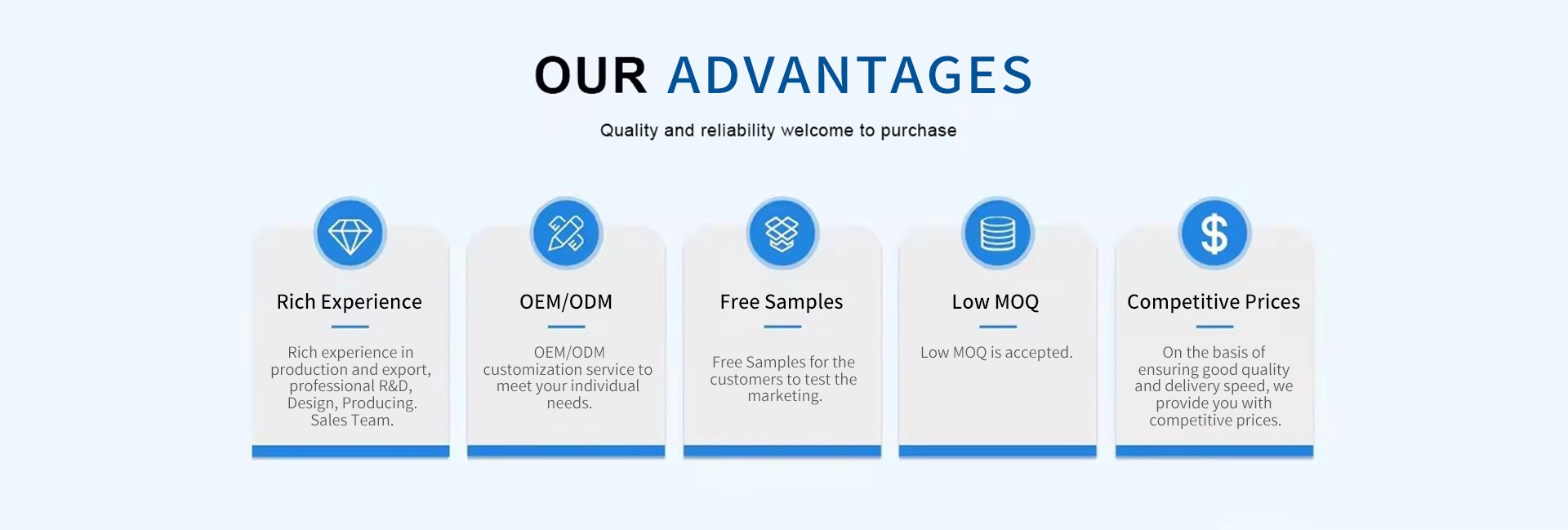 OUR ADVANTAGES

Quality and reliability welcome to purchase

Rich Experience

Rich experience in production and export, professional R&D, Design, Producing. Sales Team.

OEM/ODM

OEM/ODM customization service to meet your individual needs.

Free Samples

Free Samples for the customers to test the marketing.

Low MOQ

Low MOQ is accepted.

Competitive Prices

On the basis of ensuring good quality and delivery speed, we provide you with competitive prices.